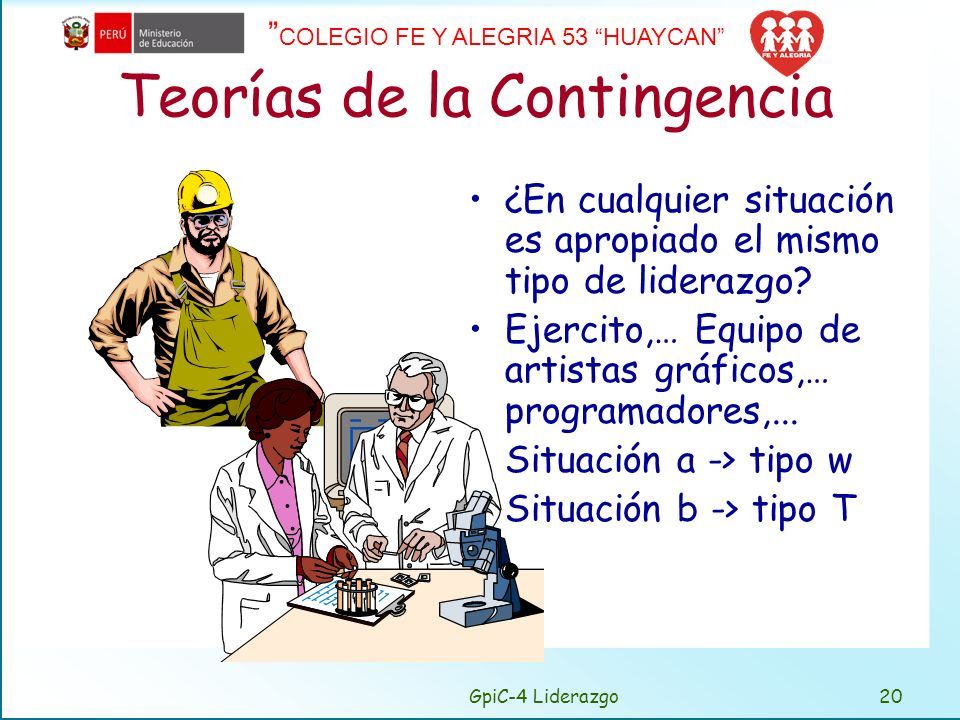 PERÚ Ministerio de Educación

"COLEGIO FE Y ALEGRIA 53 "HUAYCAN"

FE Y ALEGRIA

Teorías de la Contingencia

• ¿En cualquier situación es apropiado el mismo tipo de liderazgo?

• Ejercito,… Equipo de artistas gráficos,… programadores,...

Situación a -> tipo w

Situación b -> tipo T

GpiC-4 Liderazgo

20